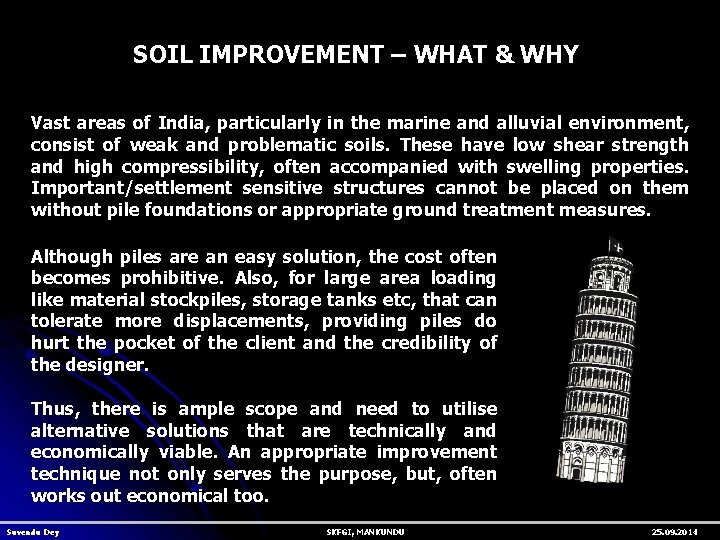 SOIL IMPROVEMENT – WHAT & WHY

Vast areas of India, particularly in the marine and alluvial environment, consist of weak and problematic soils. These have low shear strength and high compressibility, often accompanied with swelling properties. Important/settlement sensitive structures cannot be placed on them without pile foundations or appropriate ground treatment measures.

Although piles are an easy solution, the cost often becomes prohibitive. Also, for large area loading like material stockpiles, storage tanks etc, that can tolerate more displacements, providing piles do hurt the pocket of the client and the credibility of the designer.

Thus, there is ample scope and need to utilise alternative solutions that are technically and economically viable. An appropriate improvement technique not only serves the purpose, but, often works out economical too.

Suvendu Dey

SKFGI, MANKUNDU

25.09.2014